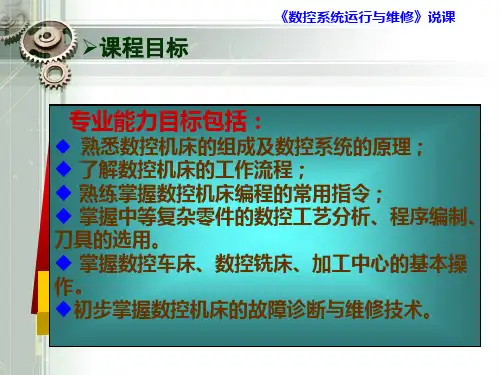 《数控系统运行与维修》说课

➢课程目标

专业能力目标包括：

◆ 熟悉数控机床的组成及数控系统的原理；

◆ 了解数控机床的工作流程；

◆ 熟练掌握数控机床编程的常用指令；

◆ 掌握中等复杂零件的数控工艺分析、程序编制、刀具的选用。

◆ 掌握数控车床、数控铣床、加工中心的基本操作。

◆初步掌握数控机床的故障诊断与维修技术。